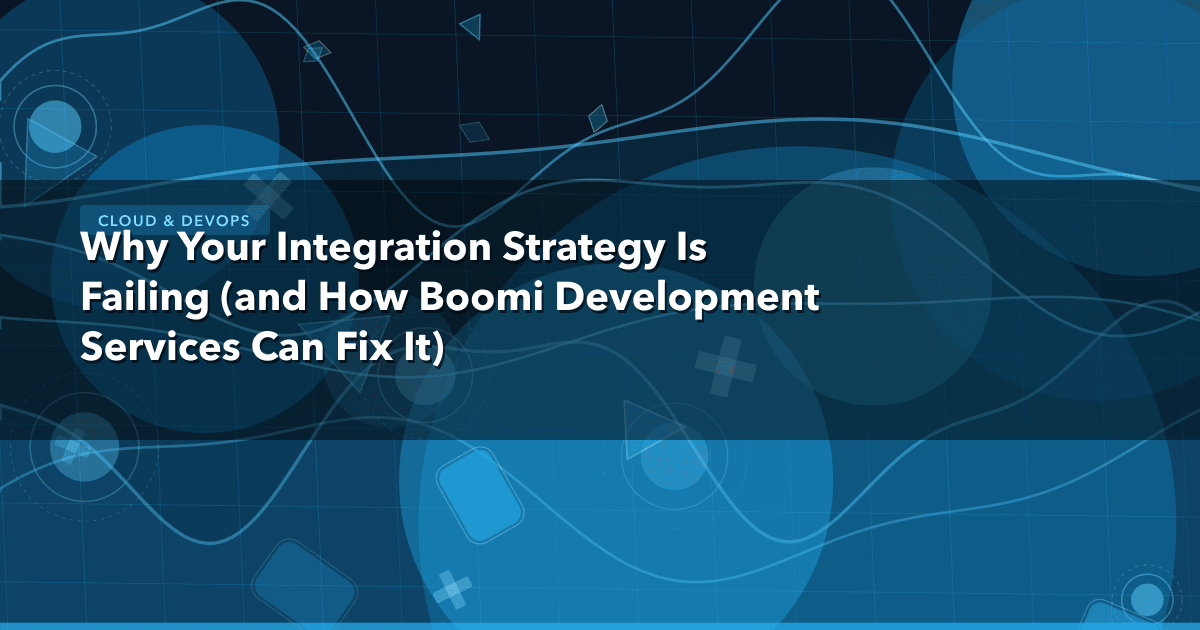 CLOUD & DEVOPS

Why Your Integration Strategy Is Failing (and How Boomi Development Services Can Fix It)